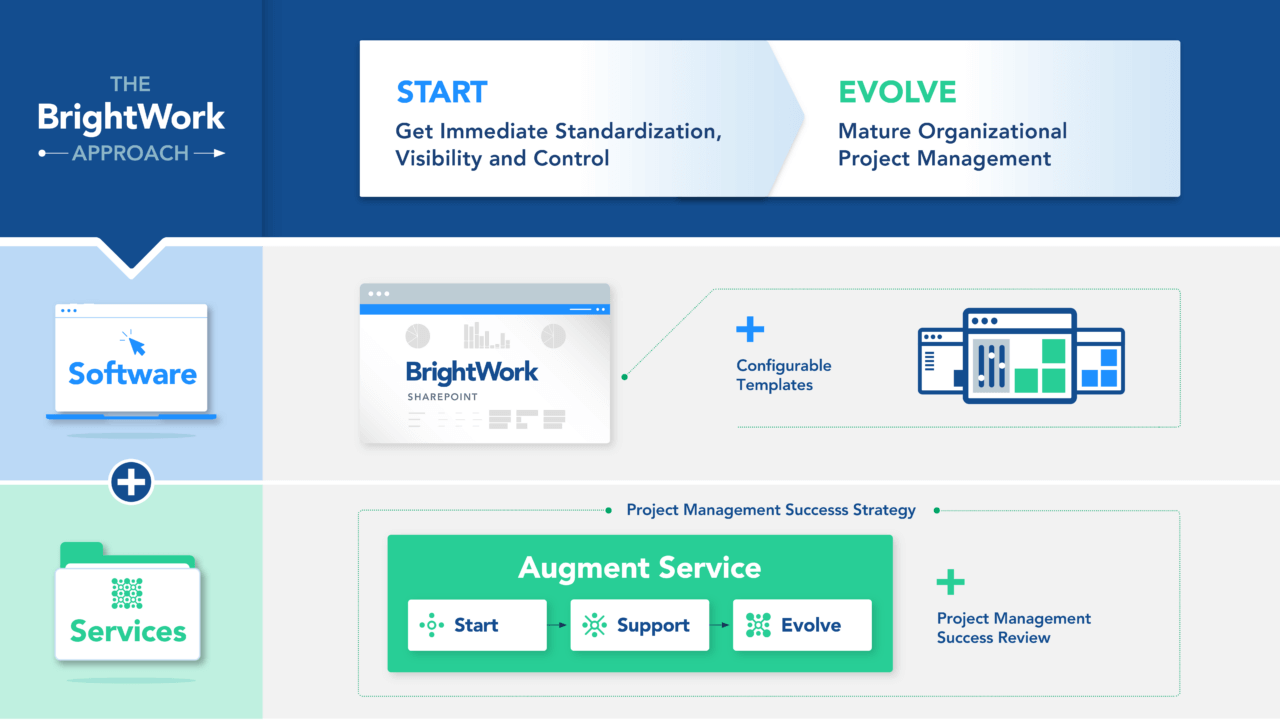 THE
BrightWork
APPROACH

START
Get Immediate Standardization, Visibility and Control

EVOLVE
Mature Organizational Project Management

Software

BrightWork
SHAREPOINT

Configurable Templates

Services

Project Management Successs Strategy

Augment Service

Start

Support

Evolve

Project Management Success Review